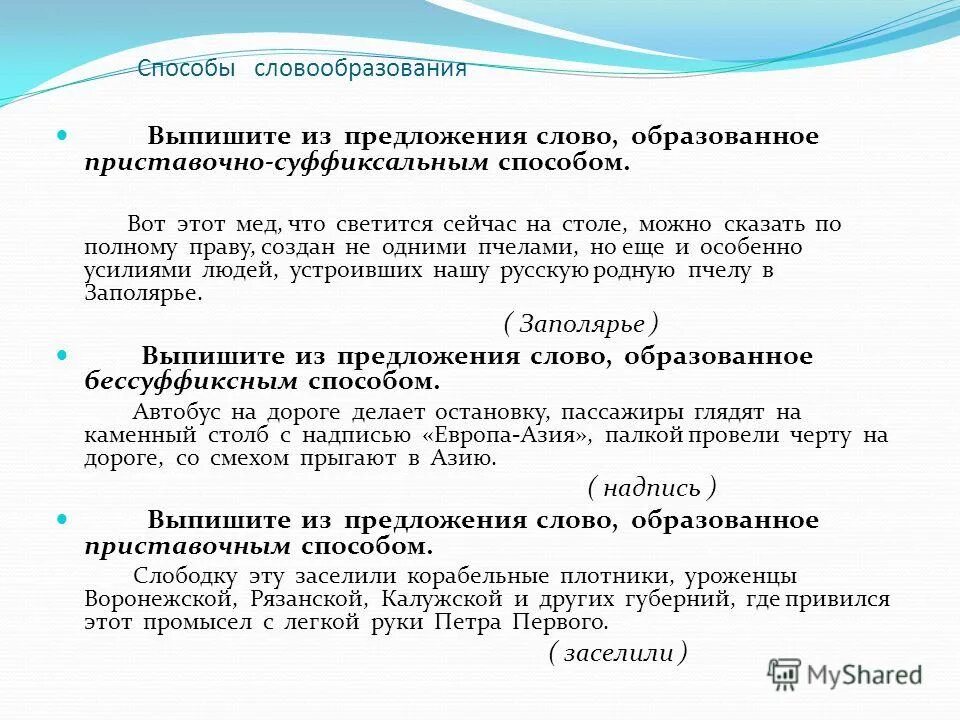 Способы словообразования

Выпишите из предложения слово, образованное приставочно-суффиксальным способом.

Вот этот мед, что светится сейчас на столе, можно сказать по полному праву, создан не одними пчелами, но еще и особенно усилиями людей, устроивших нашу русскую родную пчелу в Заполярье.

( Заполярье )

Выпишите из предложения слово, образованное бессуффиксным способом.

Автобус на дороге делает остановку, пассажиры глядят на каменный столб с надписью «Европа-Азия», палкой провели черту на дороге, со смехом прыгают в Азию.

( надпись )

Выпишите из предложения слово, образованное приставочным способом.

Слободку эту заселили корабельные плотники, уроженцы Воронежской, Рязанской, Калужской и других губерний, где привился этот промысел с легкой руки Петра Первого.

( заселили )

MyShared